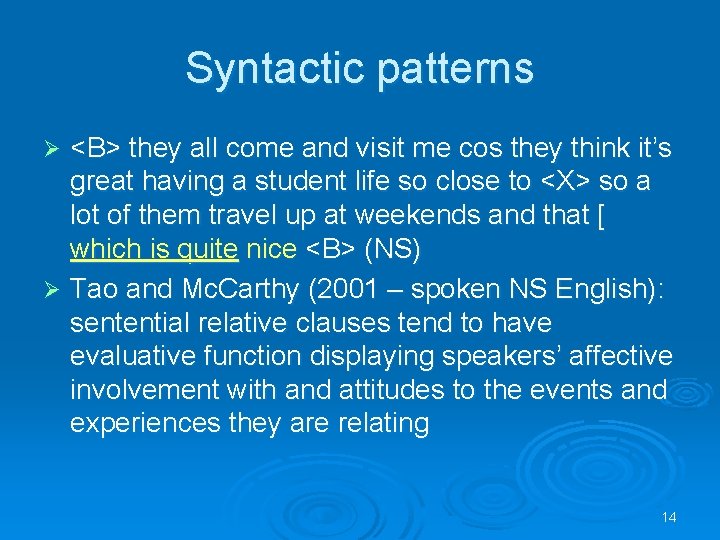 Syntactic patterns

➢ <B> they all come and visit me cos they think it's great having a student life so close to <X> so a lot of them travel up at weekends and that [ which is quite nice <B> (NS)

➢ Tao and McCarthy (2001 – spoken NS English): sentential relative clauses tend to have evaluative function displaying speakers' affective involvement with and attitudes to the events and experiences they are relating

14